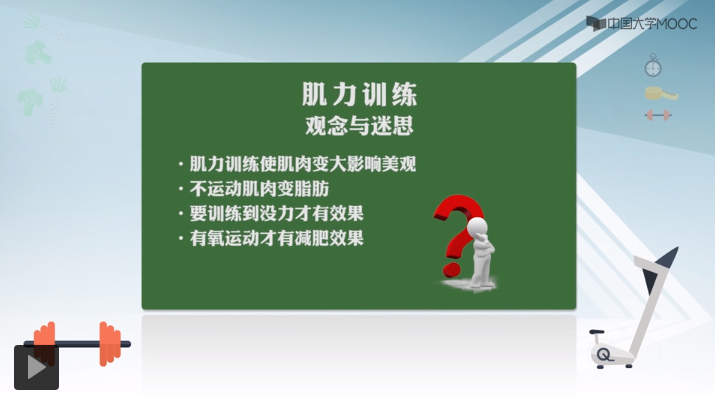 中国大学MOOC

肌力训练
观念与迷思

• 肌力训练使肌肉变大影响美观
• 不运动肌肉变脂肪
• 要训练到没力才有效果
• 有氧运动才有减肥效果